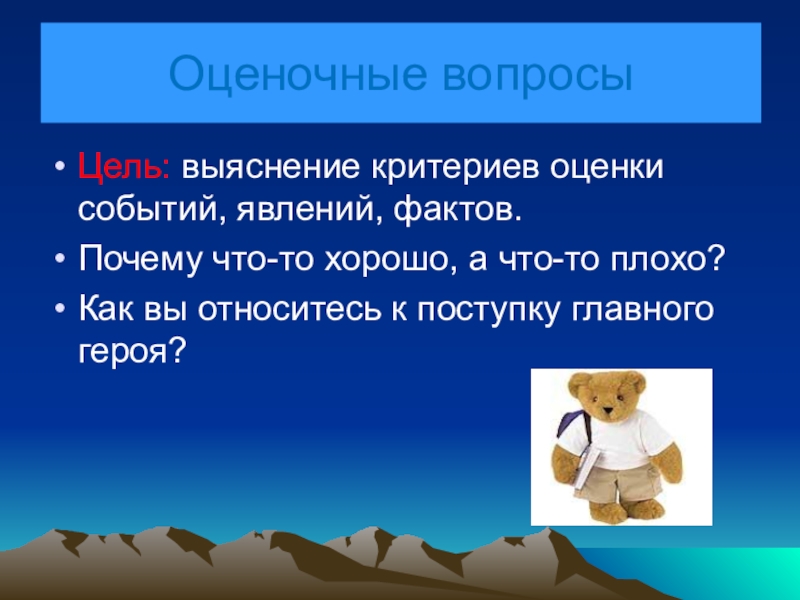 Оценочные вопросы

• Цель: выяснение критериев оценки событий, явлений, фактов.
• Почему что-то хорошо, а что-то плохо?
• Как вы относитесь к поступку главного героя?